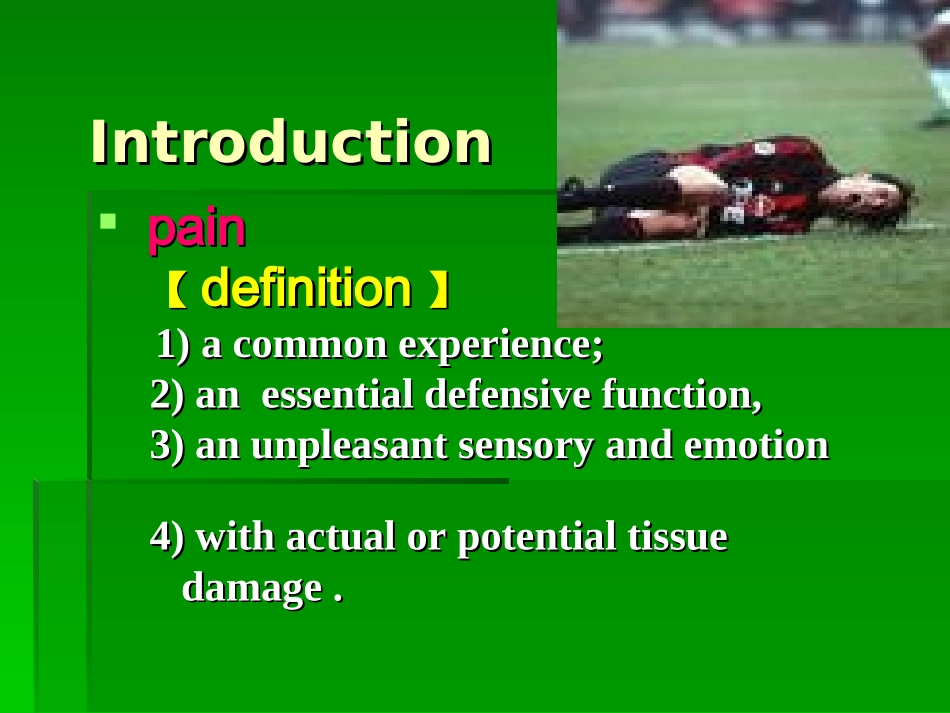 Introduction

pain

【 definition 】

1) a common experience;

2) an essential defensive function,

3) an unpleasant sensory and emotion

4) with actual or potential tissue damage .